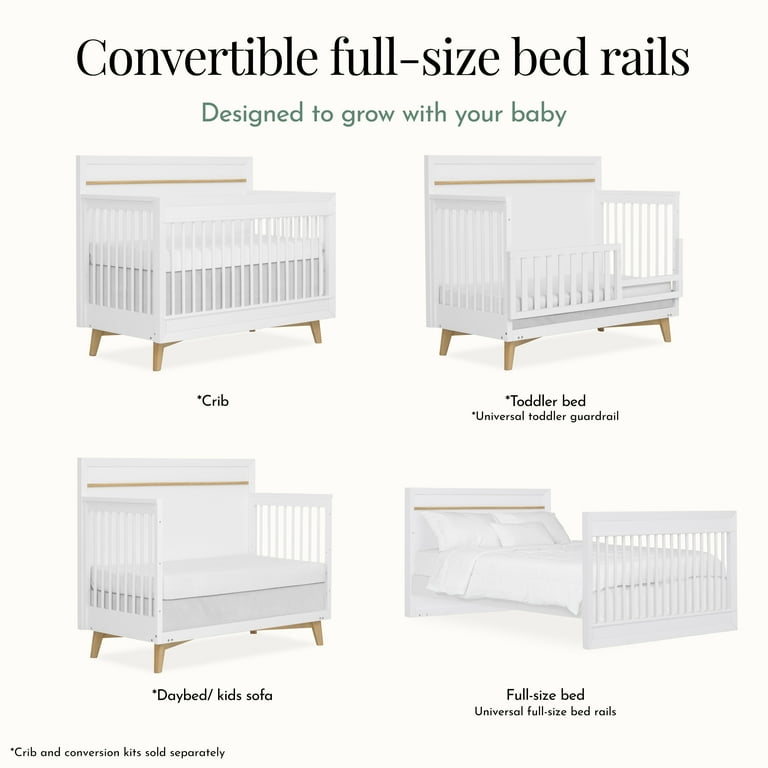 Convertible full-size bed rails

Designed to grow with your baby

*Crib

*Toddler bed
*Universal toddler guardrail

*Daybed/ kids sofa

Full-size bed
Universal full-size bed rails

*Crib and conversion kits sold separately